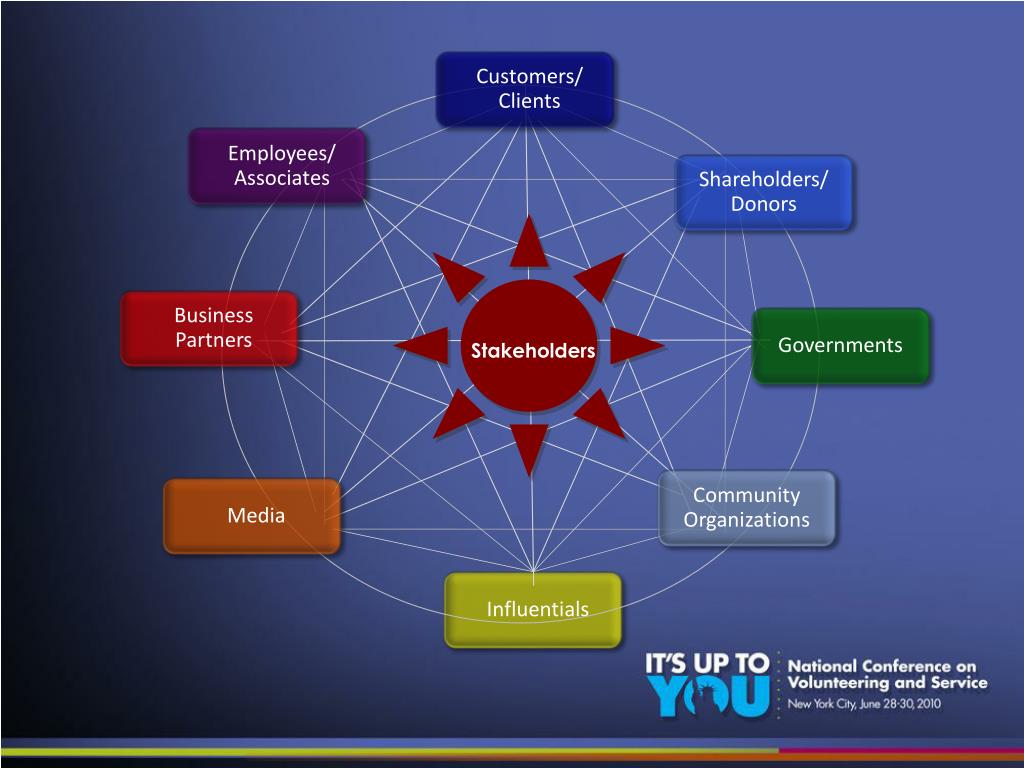 Customers/ Clients

Employees/ Associates

Shareholders/ Donors

Business Partners

Stakeholders

Governments

Media

Community Organizations

Influentials

IT'S UP TO YOU

National Conference on Volunteering and Service

New York City, June 28-30, 2010